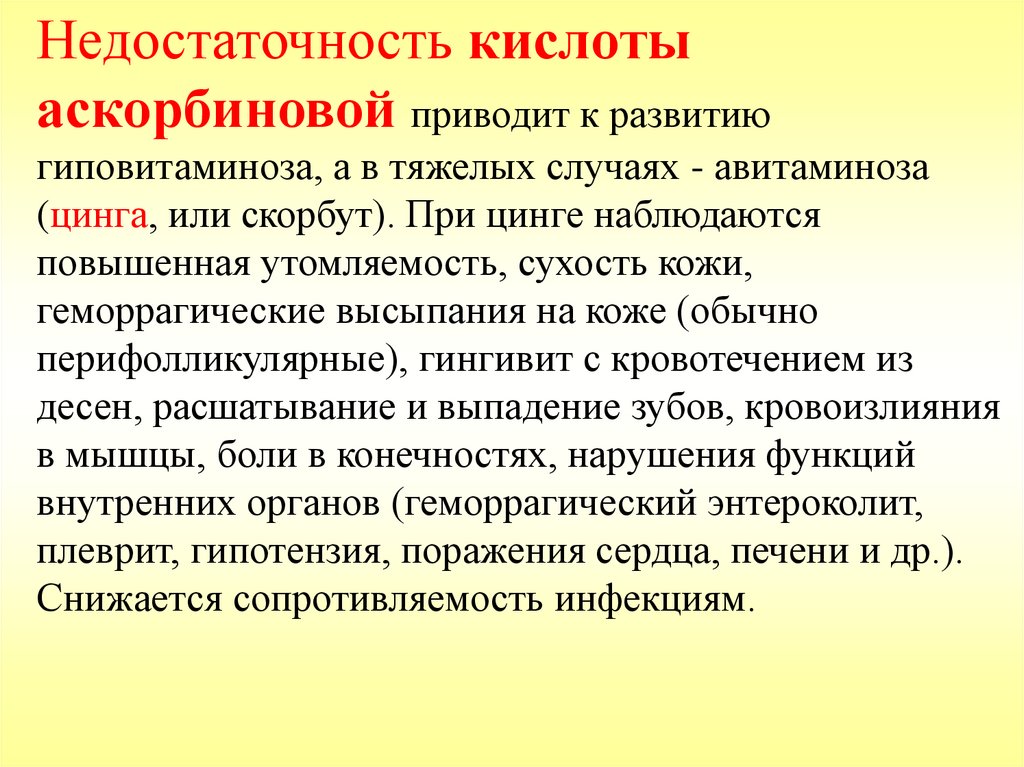 Недостаточность кислоты аскорбиновой приводит к развитию гиповитаминоза, а в тяжелых случаях - авитаминоза (цинга, или скорбут). При цинге наблюдаются повышенная утомляемость, сухость кожи, геморрагические высыпания на коже (обычно перифолликулярные), гингивит с кровотечением из десен, расшатывание и выпадение зубов, кровоизлияния в мышцы, боли в конечностях, нарушения функций внутренних органов (геморрагический энтероколит, плеврит, гипотензия, поражения сердца, печени и др.). Снижается сопротивляемость инфекциям.